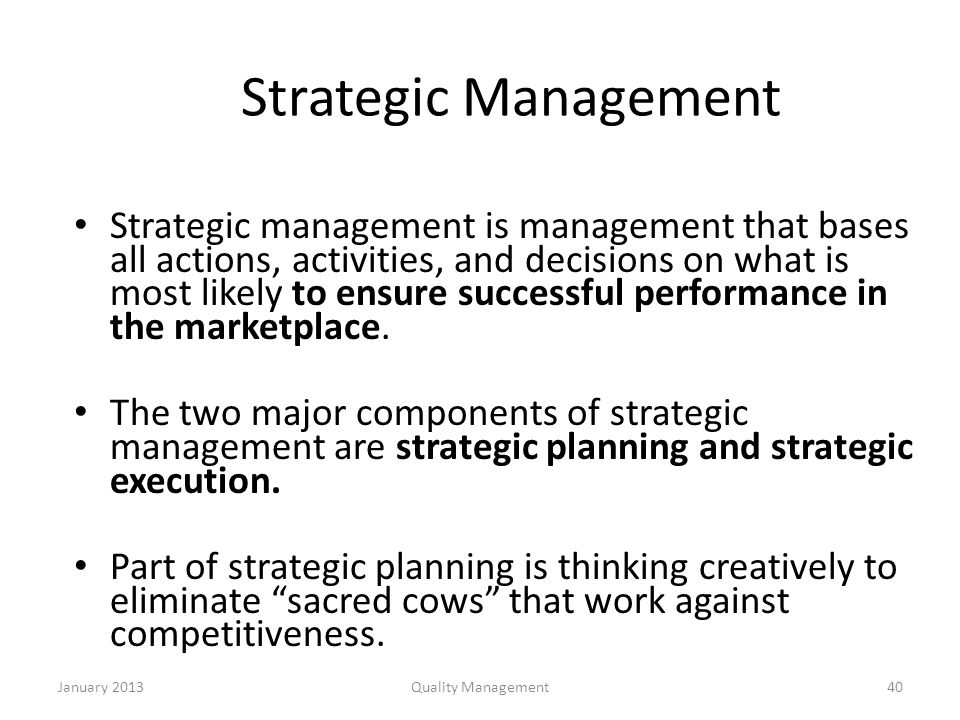 Strategic Management

• Strategic management is management that bases all actions, activities, and decisions on what is most likely to ensure successful performance in the marketplace.

• The two major components of strategic management are strategic planning and strategic execution.

• Part of strategic planning is thinking creatively to eliminate “sacred cows” that work against competitiveness.

January 2013 Quality Management 40